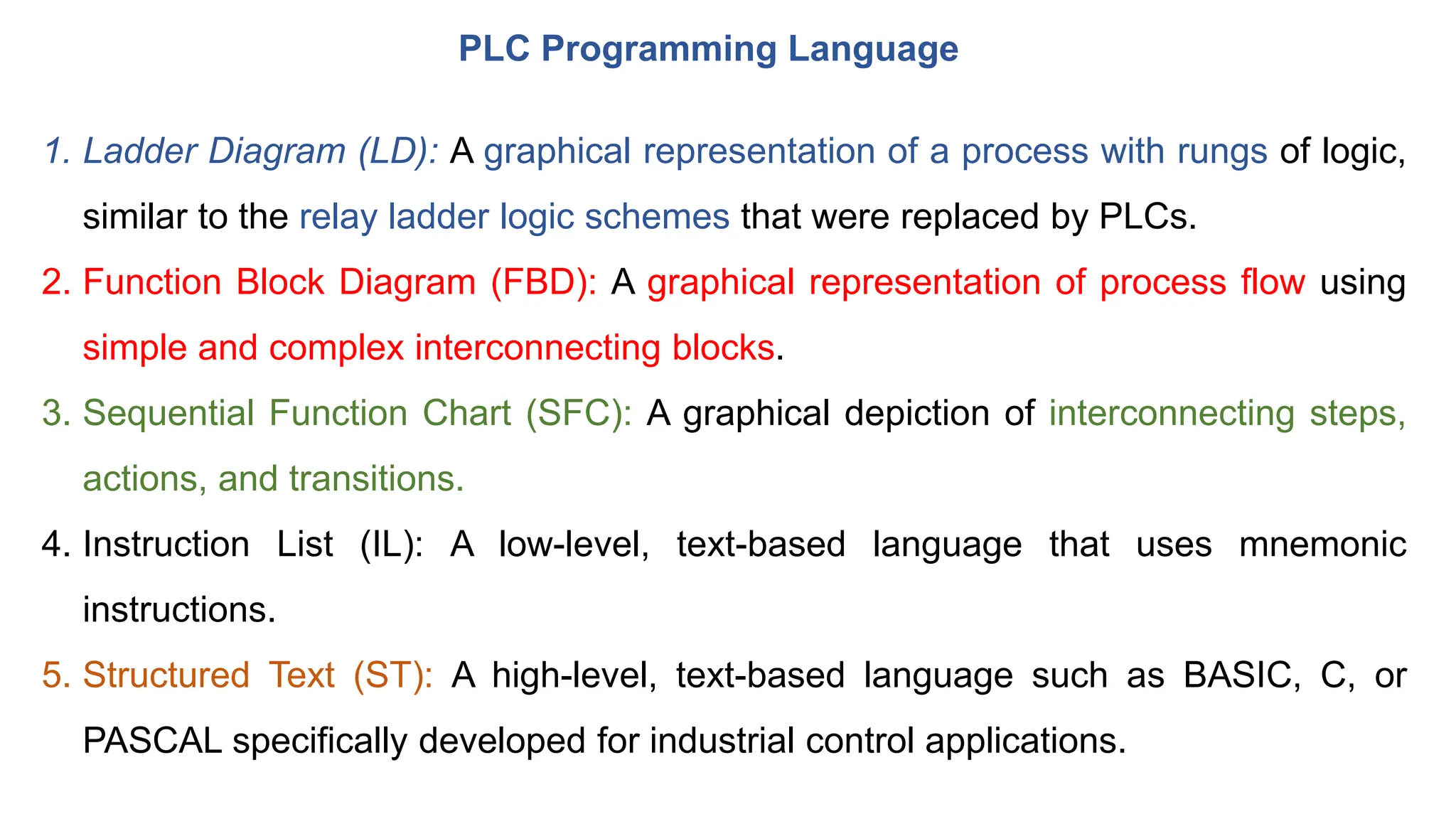 PLC Programming Language

1. Ladder Diagram (LD): A graphical representation of a process with rungs of logic, similar to the relay ladder logic schemes that were replaced by PLCs.

2. Function Block Diagram (FBD): A graphical representation of process flow using simple and complex interconnecting blocks.

3. Sequential Function Chart (SFC): A graphical depiction of interconnecting steps, actions, and transitions.

4. Instruction List (IL): A low-level, text-based language that uses mnemonic instructions.

5. Structured Text (ST): A high-level, text-based language such as BASIC, C, or PASCAL specifically developed for industrial control applications.